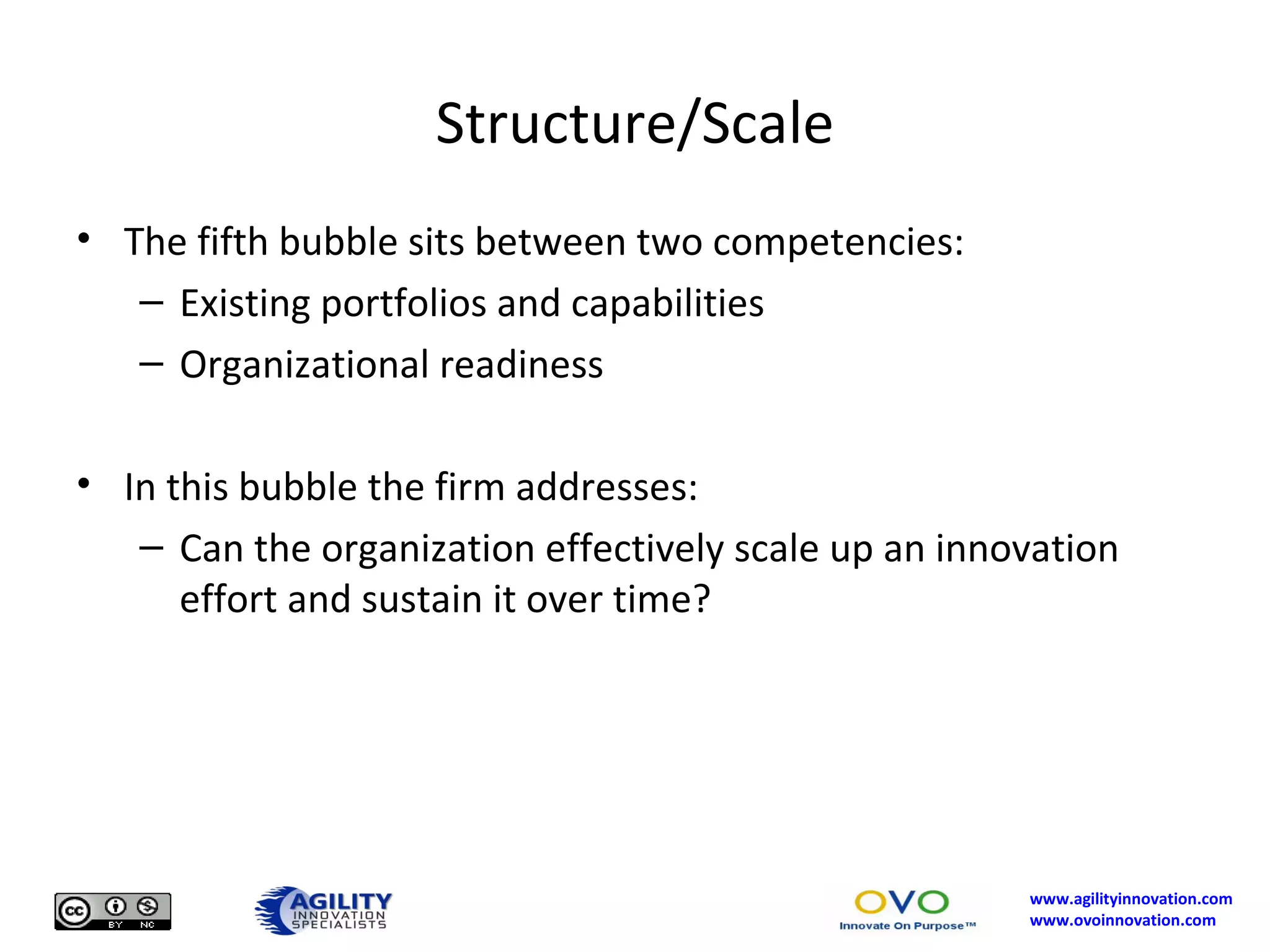 Structure/Scale

• The fifth bubble sits between two competencies:
  – Existing portfolios and capabilities
  – Organizational readiness

• In this bubble the firm addresses:
  – Can the organization effectively scale up an innovation effort and sustain it over time?

cc BY NC

AGILITY INNOVATION SPECIALISTS

OVO Innovate On Purpose™

www.agilityinnovation.com
www.ovoinnovation.com